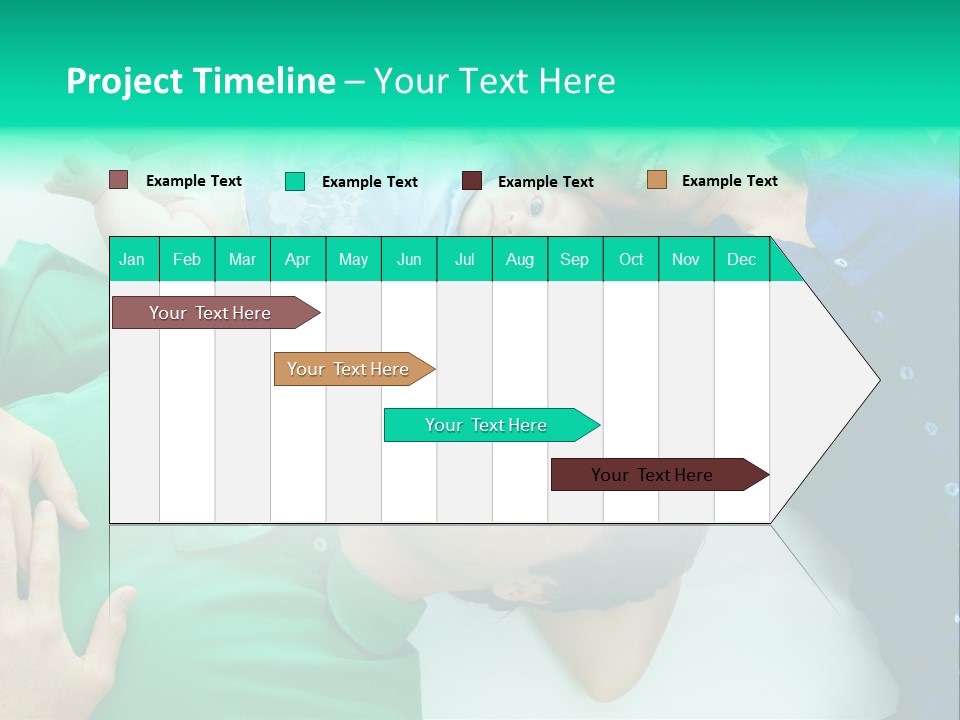 Project Timeline – Your Text Here

Example Text
Example Text
Example Text
Example Text

| Jan | Feb | Mar | Apr | May | Jun | Jul | Aug | Sep | Oct | Nov | Dec |
|---|---|---|---|---|---|---|---|---|---|---|---|

Your Text Here

Your Text Here

Your Text Here

Your Text Here